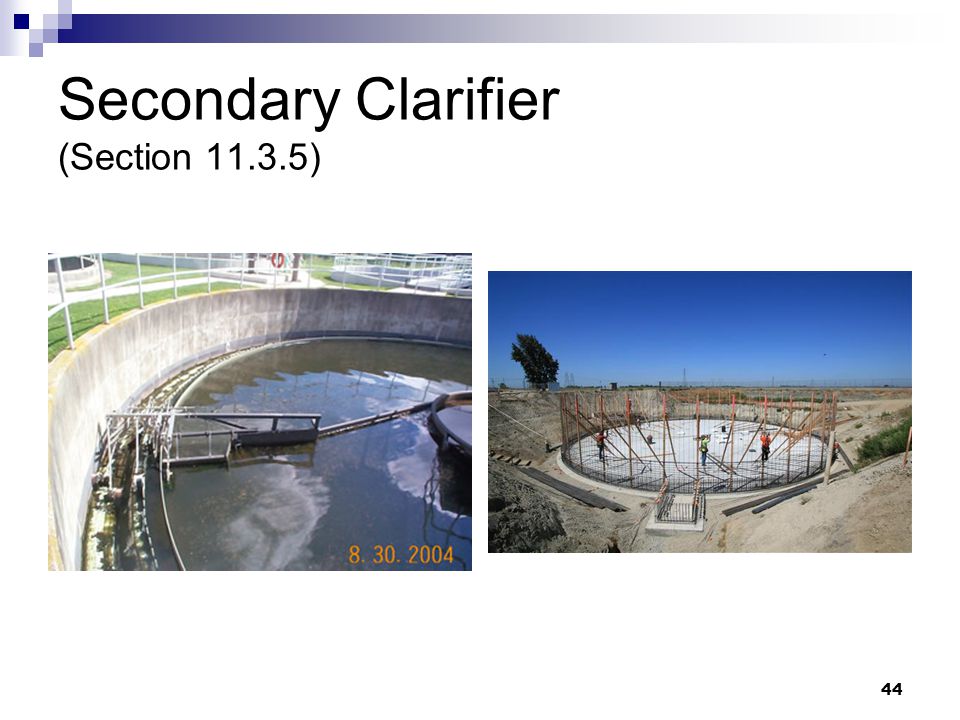 Secondary Clarifier
(Section 11.3.5)

8. 30. 2004

44